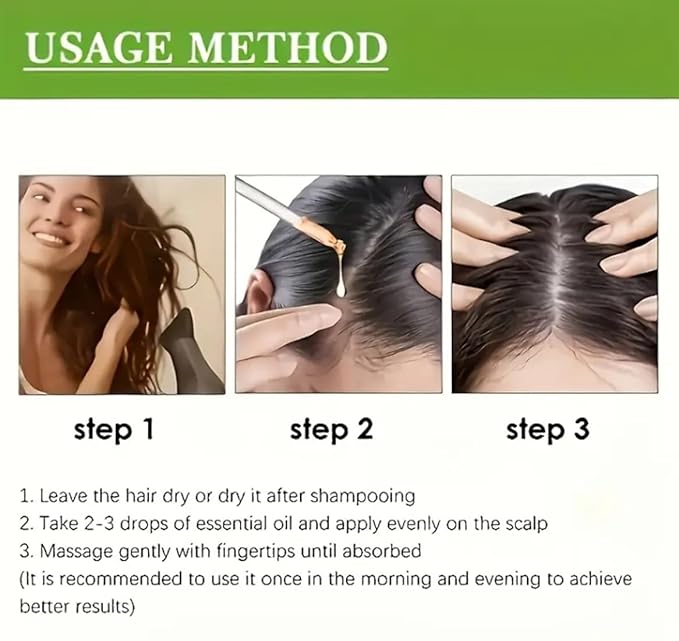 USAGE METHOD

step 1

step 2

step 3

1. Leave the hair dry or dry it after shampooing
2. Take 2-3 drops of essential oil and apply evenly on the scalp
3. Massage gently with fingertips until absorbed
(It is recommended to use it once in the morning and evening to achieve better results)